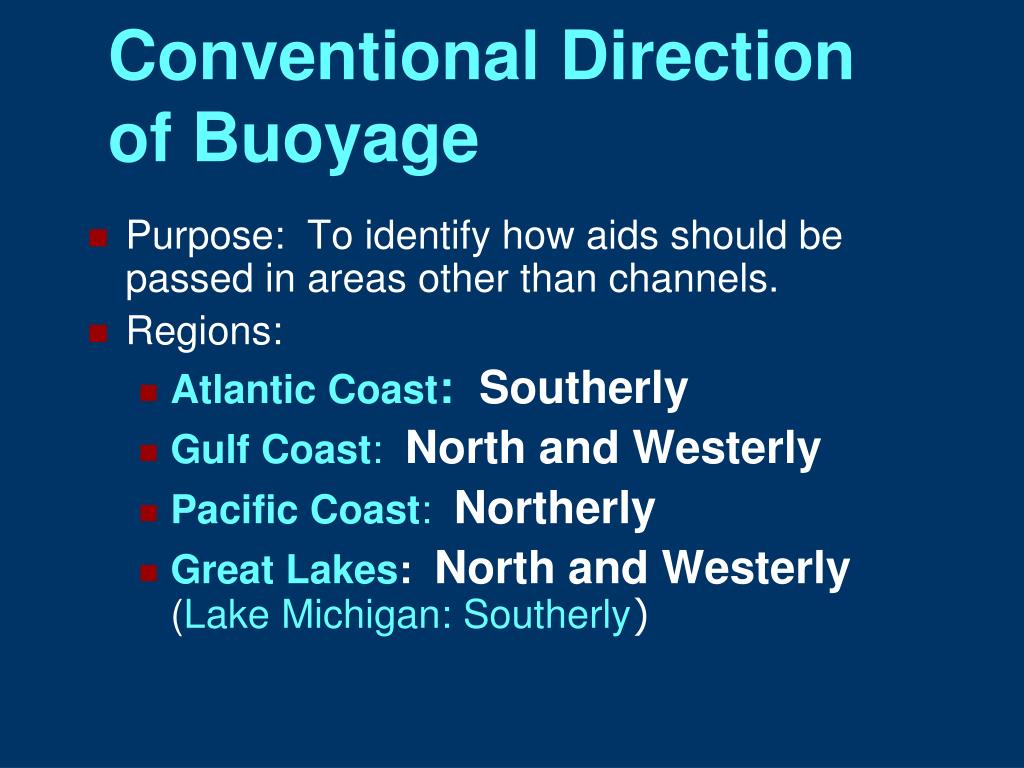 Conventional Direction of Buoyage

Purpose: To identify how aids should be passed in areas other than channels.

Regions:

Atlantic Coast: Southerly

Gulf Coast: North and Westerly

Pacific Coast: Northerly

Great Lakes: North and Westerly (Lake Michigan: Southerly)